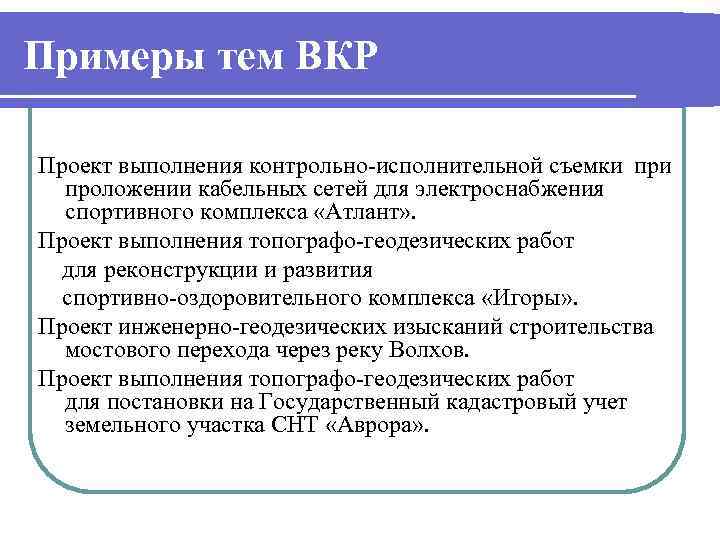 Примеры тем ВКР

Проект выполнения контрольно-исполнительной съемки при проложении кабельных сетей для электроснабжения спортивного комплекса «Атлант».

Проект выполнения топографо-геодезических работ для реконструкции и развития спортивно-оздоровительного комплекса «Игоры».

Проект инженерно-геодезических изысканий строительства мостового перехода через реку Волхов.

Проект выполнения топографо-геодезических работ для постановки на Государственный кадастровый учет земельного участка СНТ «Аврора».